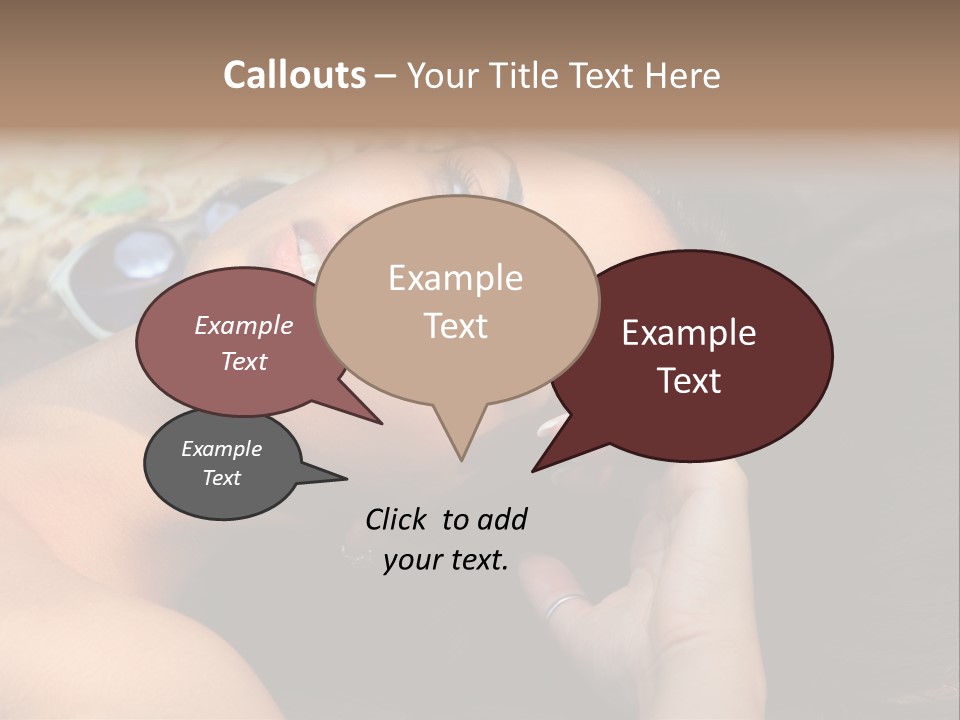 Callouts – Your Title Text Here

Example Text

Example Text

Example Text

Example Text

Click to add your text.